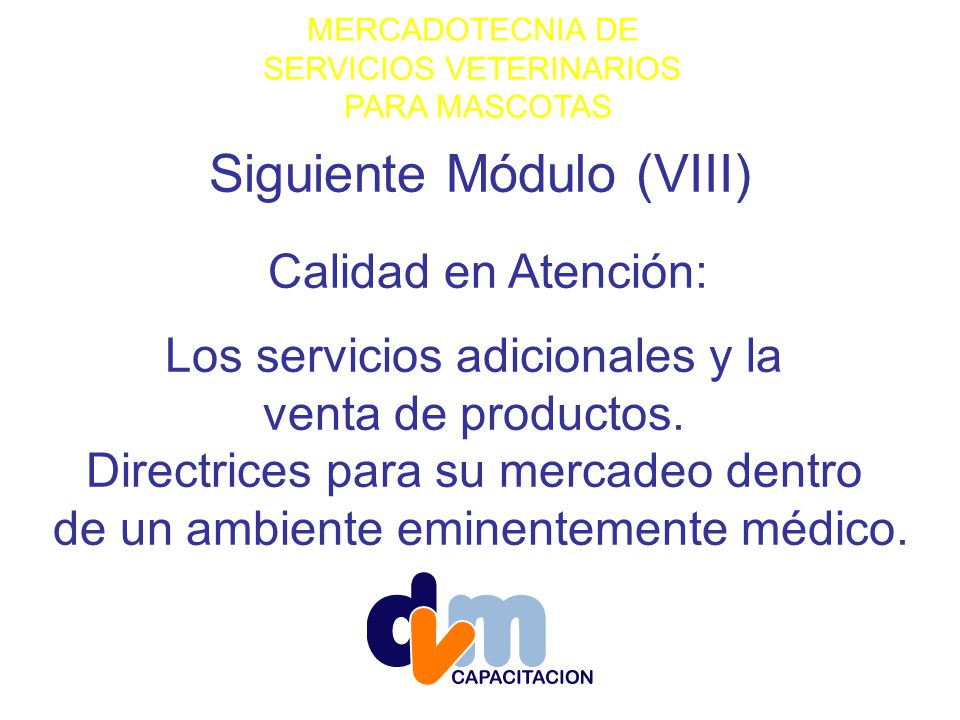 MERCADOTECNIA DE SERVICIOS VETERINARIOS PARA MASCOTAS

Siguiente Módulo (VIII)

Calidad en Atención:

Los servicios adicionales y la venta de productos. Directrices para su mercadeo dentro de un ambiente eminentemente médico.

dvm
CAPACITACION